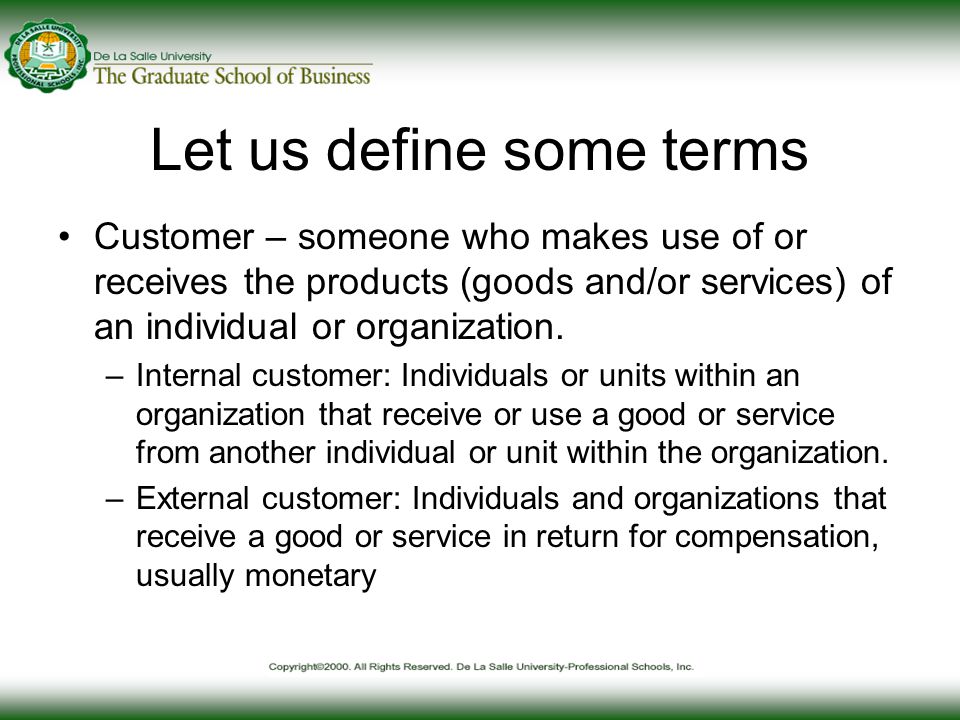 De La Salle University
The Graduate School of Business

Let us define some terms

• Customer – someone who makes use of or receives the products (goods and/or services) of an individual or organization.

– Internal customer: Individuals or units within an organization that receive or use a good or service from another individual or unit within the organization.

– External customer: Individuals and organizations that receive a good or service in return for compensation, usually monetary

Copyright©2000. All Rights Reserved. De La Salle University-Professional Schools, Inc.